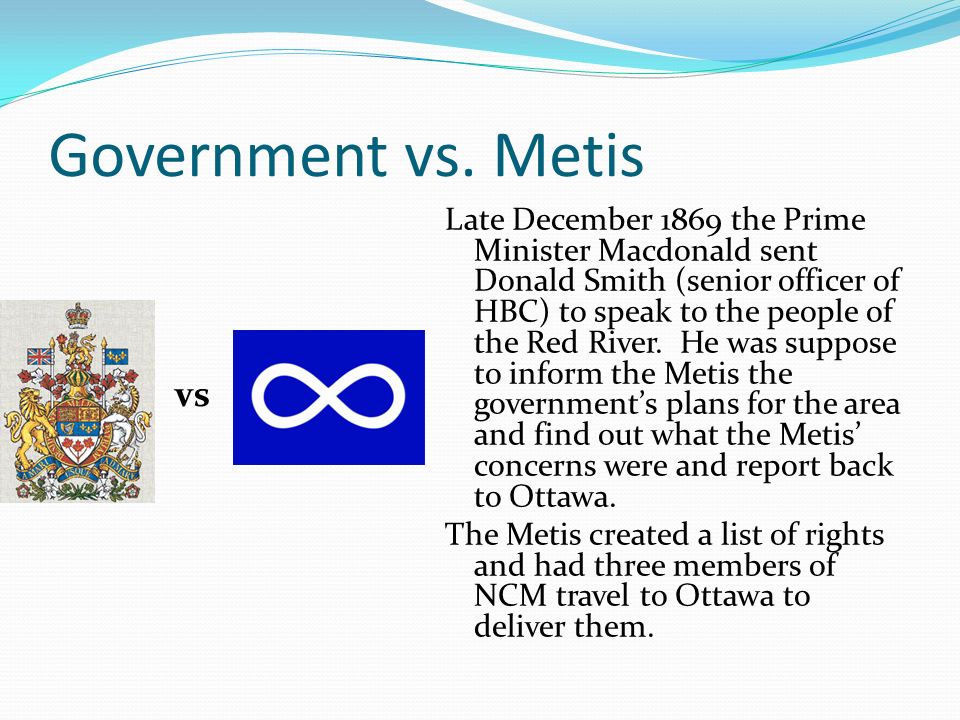 Government vs. Metis

vs

Late December 1869 the Prime Minister Macdonald sent Donald Smith (senior officer of HBC) to speak to the people of the Red River. He was suppose to inform the Metis the government's plans for the area and find out what the Metis' concerns were and report back to Ottawa.

The Metis created a list of rights and had three members of NCM travel to Ottawa to deliver them.